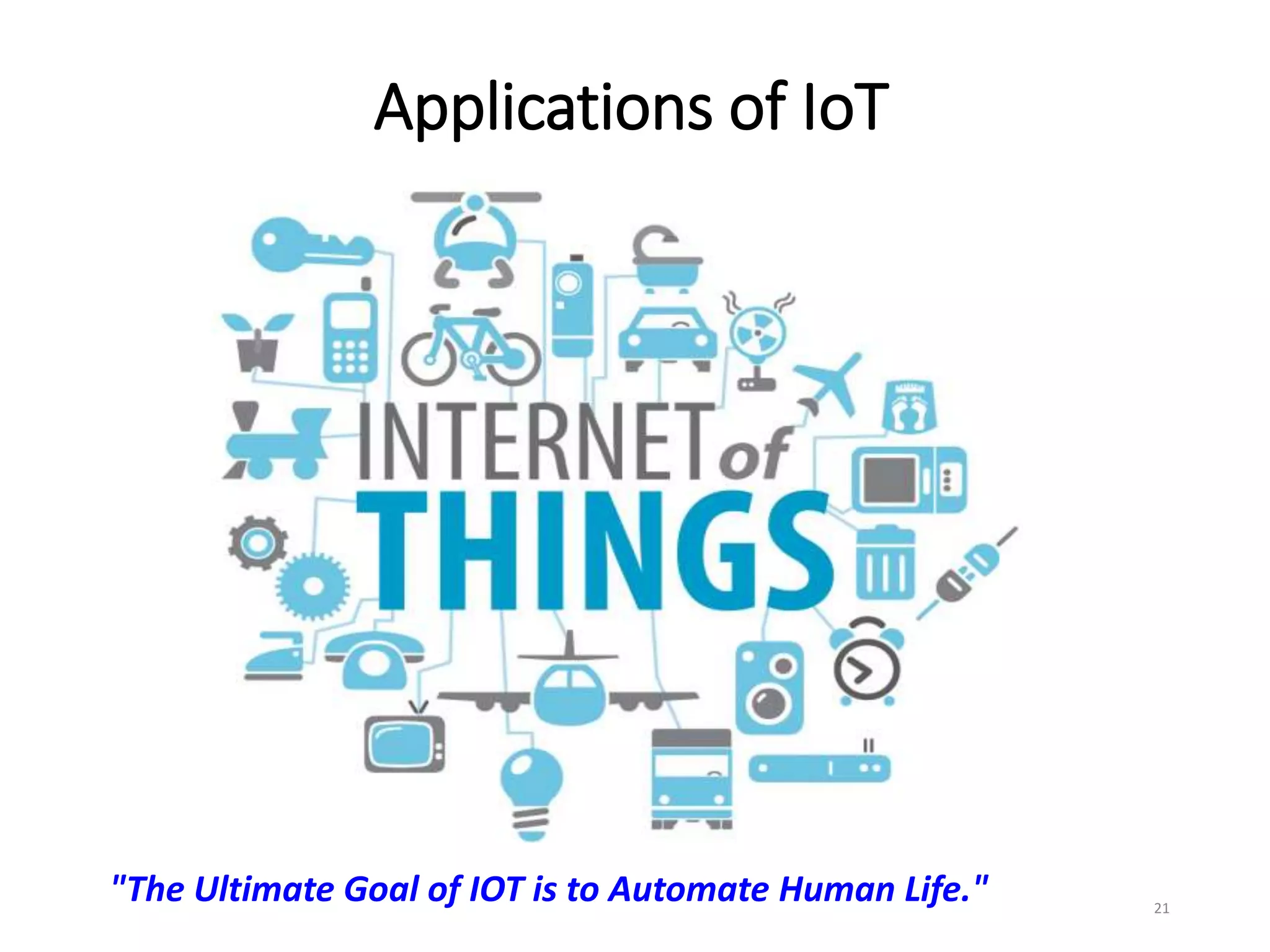 Applications of IoT

INTERNET of THINGS

"The Ultimate Goal of IOT is to Automate Human Life."

21